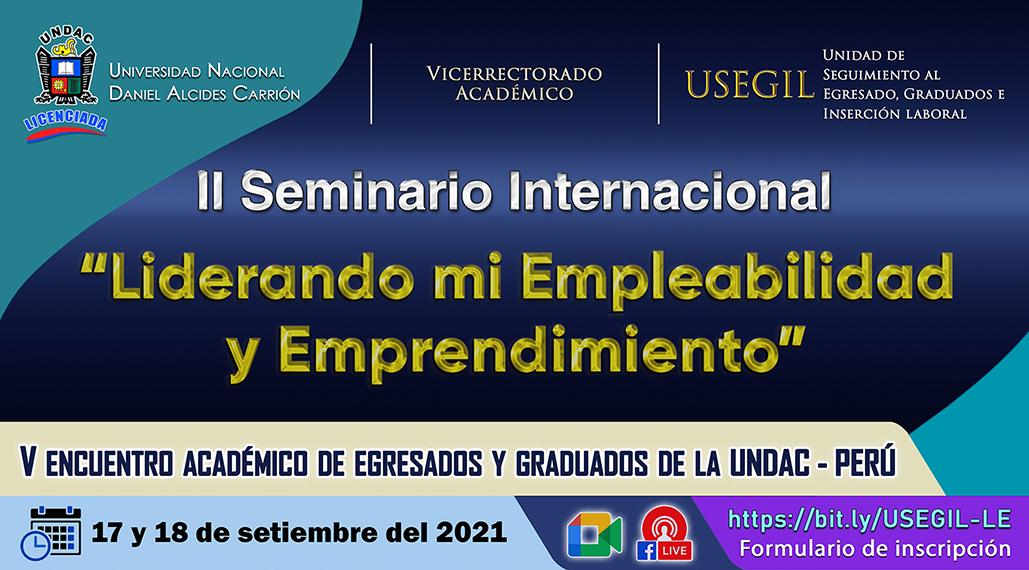 UNDAC
LICENCIADA
Universidad Nacional Daniel Alcides Carrión

Vicerrectorado Académico

USEGIL
Unidad de Seguimiento al Egresado, Graduados e Inserción laboral

II Seminario Internacional

"Liderando mi Empleabilidad y Emprendimiento"

V ENCUENTRO ACADÉMICO DE EGRESADOS Y GRADUADOS DE LA UNDAC - PERÚ

17 y 18 de setiembre del 2021

LIVE

https://bit.ly/USEGIL-LE
Formulario de inscripción